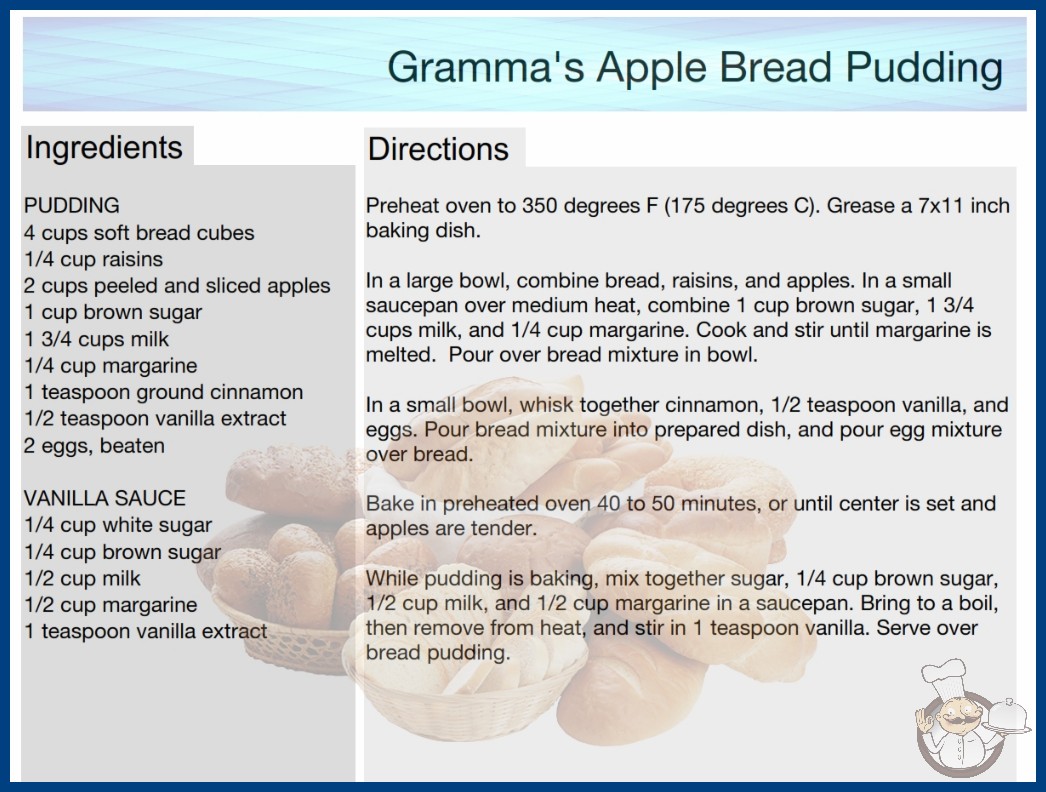 Gramma's Apple Bread Pudding

Ingredients

PUDDING
4 cups soft bread cubes
1/4 cup raisins
2 cups peeled and sliced apples
1 cup brown sugar
1 3/4 cups milk
1/4 cup margarine
1 teaspoon ground cinnamon
1/2 teaspoon vanilla extract
2 eggs, beaten

VANILLA SAUCE
1/4 cup white sugar
1/4 cup brown sugar
1/2 cup milk
1/2 cup margarine
1 teaspoon vanilla extract

Directions

Preheat oven to 350 degrees F (175 degrees C). Grease a 7x11 inch baking dish.

In a large bowl, combine bread, raisins, and apples. In a small saucepan over medium heat, combine 1 cup brown sugar, 1 3/4 cups milk, and 1/4 cup margarine. Cook and stir until margarine is melted. Pour over bread mixture in bowl.

In a small bowl, whisk together cinnamon, 1/2 teaspoon vanilla, and eggs. Pour bread mixture into prepared dish, and pour egg mixture over bread.

Bake in preheated oven 40 to 50 minutes, or until center is set and apples are tender.

While pudding is baking, mix together sugar, 1/4 cup brown sugar, 1/2 cup milk, and 1/2 cup margarine in a saucepan. Bring to a boil, then remove from heat, and stir in 1 teaspoon vanilla. Serve over bread pudding.